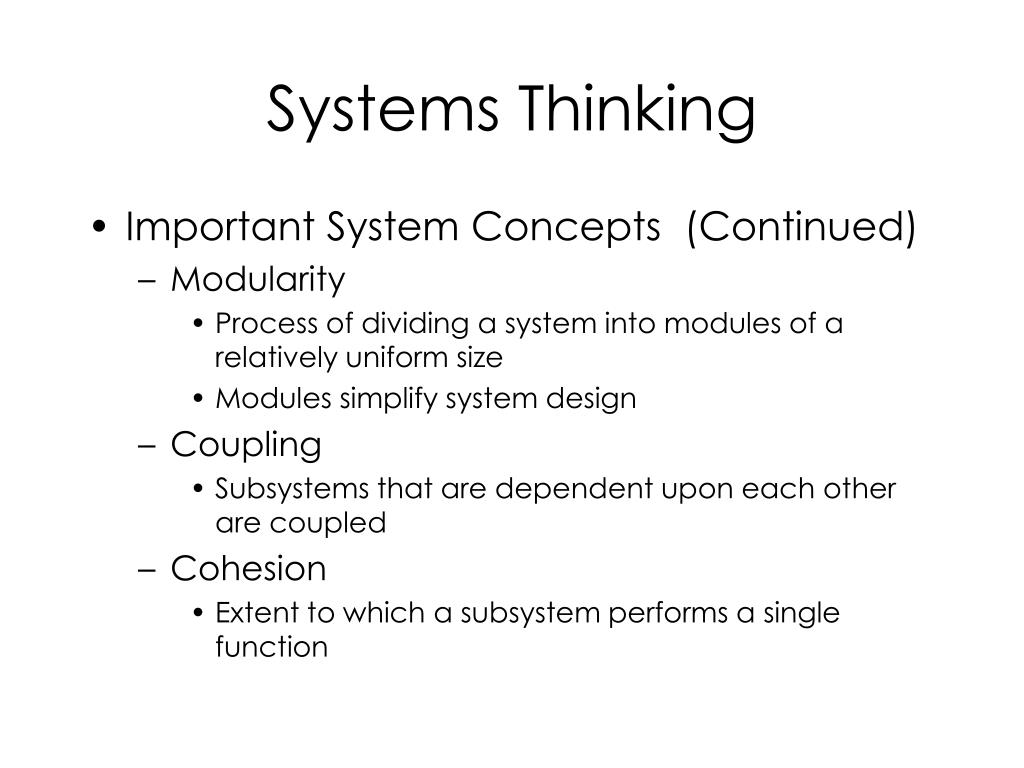 Systems Thinking

• Important System Concepts (Continued)
– Modularity
• Process of dividing a system into modules of a relatively uniform size
• Modules simplify system design
– Coupling
• Subsystems that are dependent upon each other are coupled
– Cohesion
• Extent to which a subsystem performs a single function